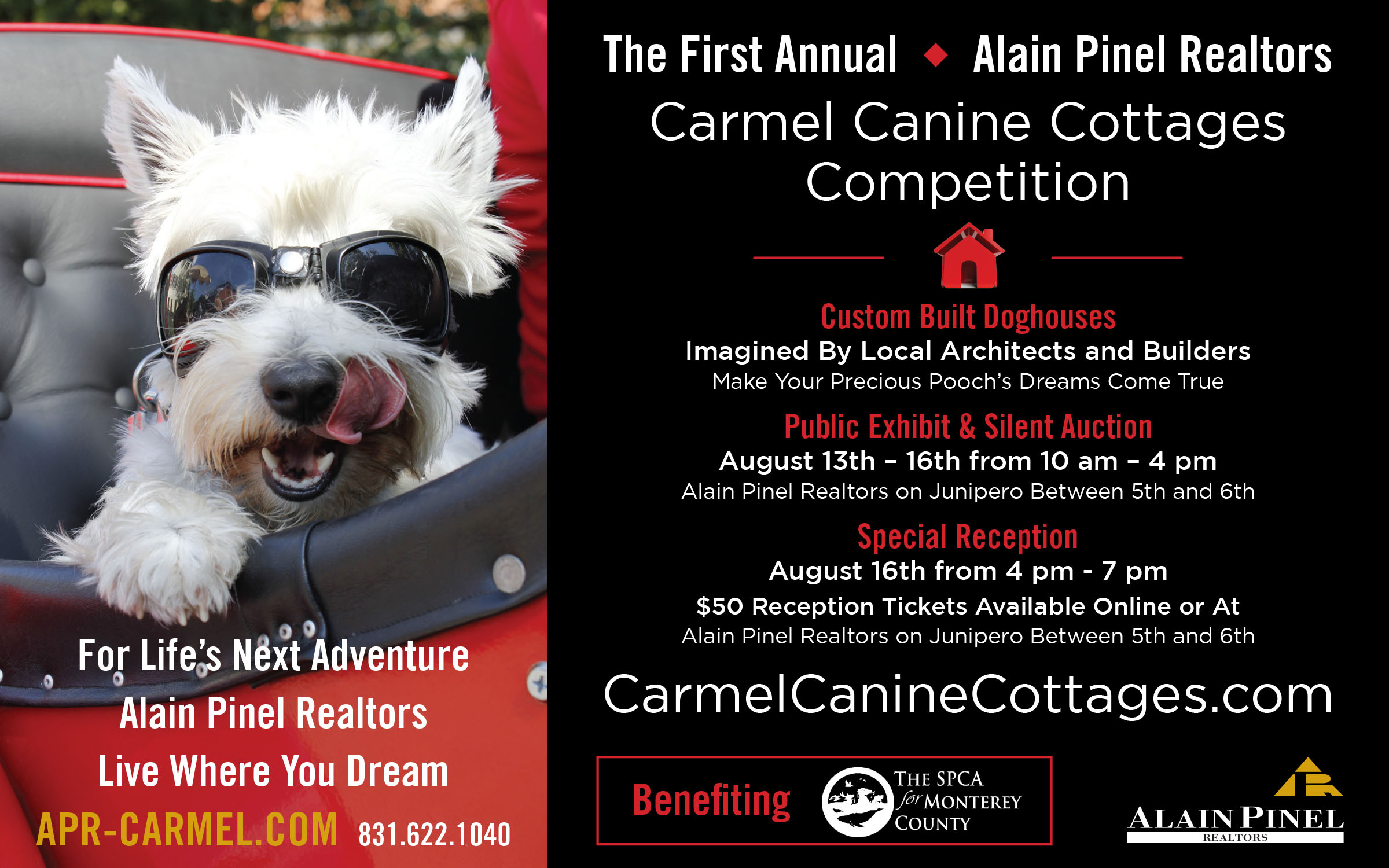 For Life's Next Adventure
Alain Pinel Realtors
Live Where You Dream
APR-CARMEL.COM 831.622.1040

The First Annual ◆ Alain Pinel Realtors
Carmel Canine Cottages Competition

Custom Built Doghouses
Imagined By Local Architects and Builders
Make Your Precious Pooch's Dreams Come True

Public Exhibit & Silent Auction
August 13th – 16th from 10 am – 4 pm
Alain Pinel Realtors on Junipero Between 5th and 6th

Special Reception
August 16th from 4 pm - 7 pm
$50 Reception Tickets Available Online or At
Alain Pinel Realtors on Junipero Between 5th and 6th

CarmelCanineCottages.com

Benefiting THE SPCA for MONTEREY COUNTY

ALAIN PINEL
REALTORS